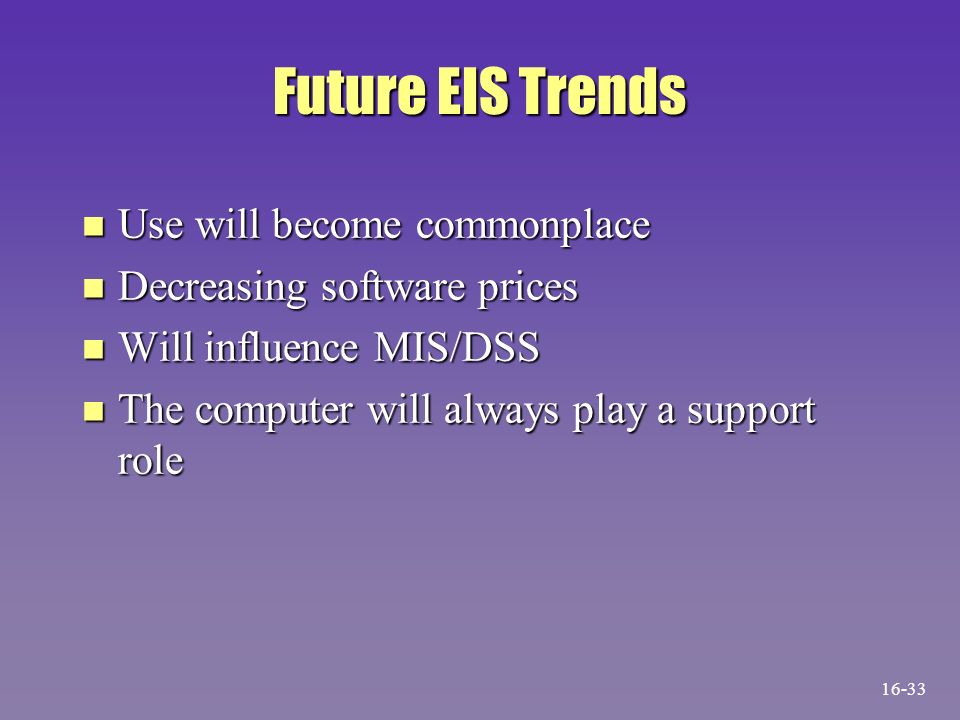 Future EIS Trends

- Use will become commonplace
- Decreasing software prices
- Will influence MIS/DSS
- The computer will always play a support role

16-33